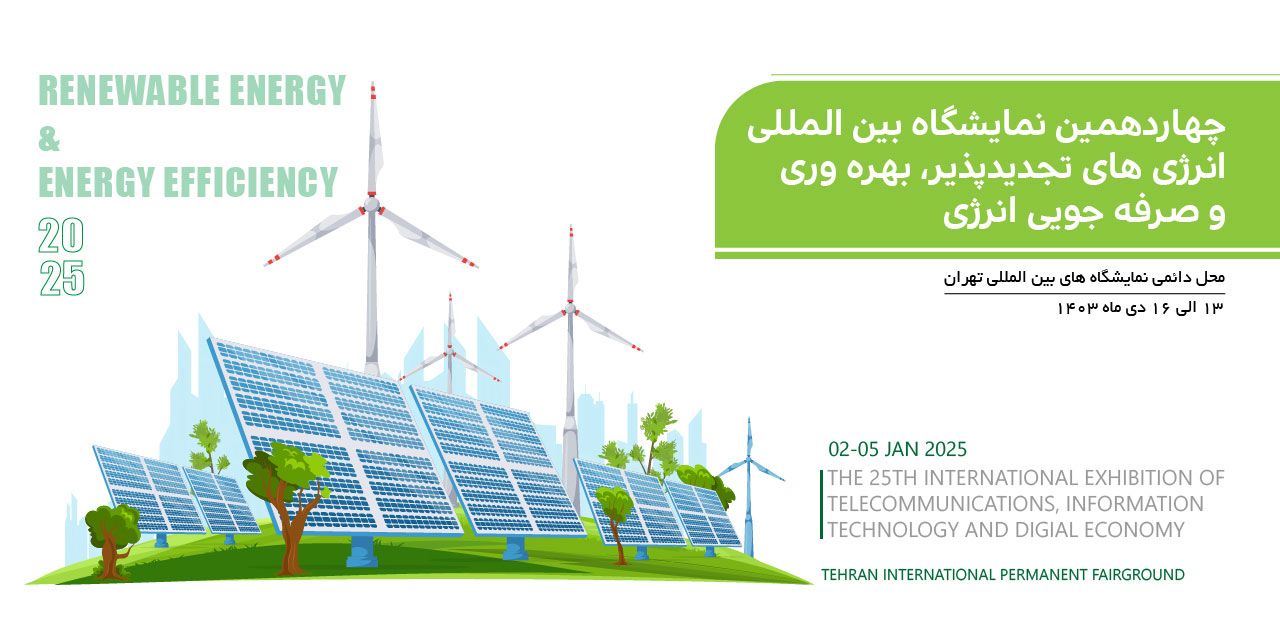 RENEWABLE ENERGY
&
ENERGY EFFICIENCY
20
25

چهاردهمین نمایشگاه بین المللی انرژی های تجدیدپذیر، بهره وری و صرفه جویی انرژی

محل دائمی نمایشگاه های بین المللی تهران
۱۳ الی ۱۶ دی ماه ۱۴۰۳

02-05 JAN 2025
THE 25TH INTERNATIONAL EXHIBITION OF TELECOMMUNICATIONS, INFORMATION TECHNOLOGY AND DIGIAL ECONOMY

TEHRAN INTERNATIONAL PERMANENT FAIRGROUND